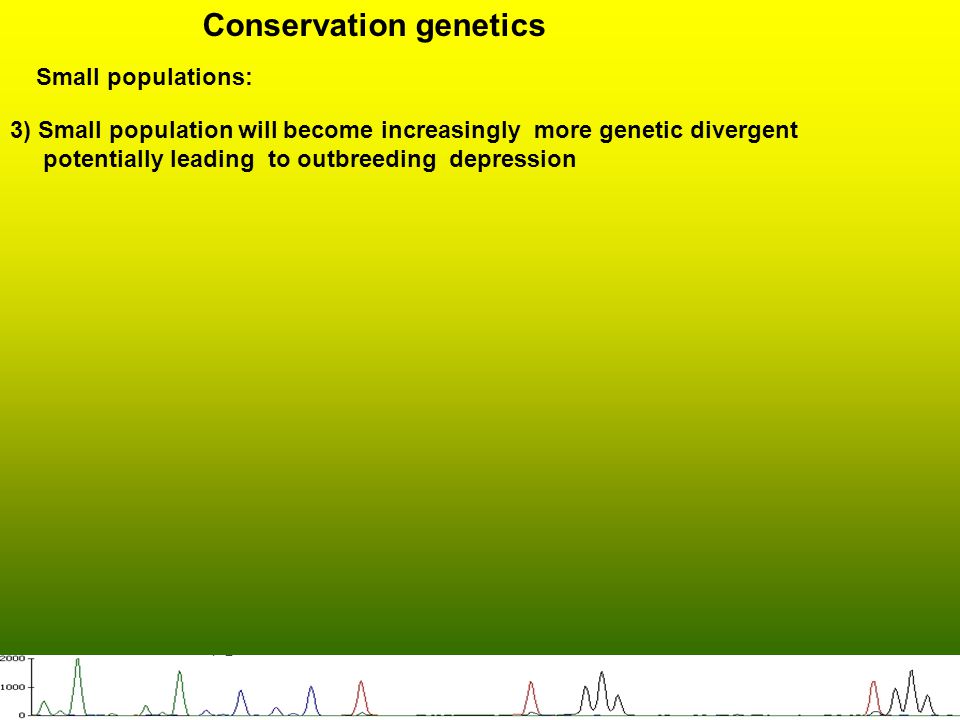 Conservation genetics

Small populations:

3) Small population will become increasingly more genetic divergent potentially leading to outbreeding depression

2000
1000
0